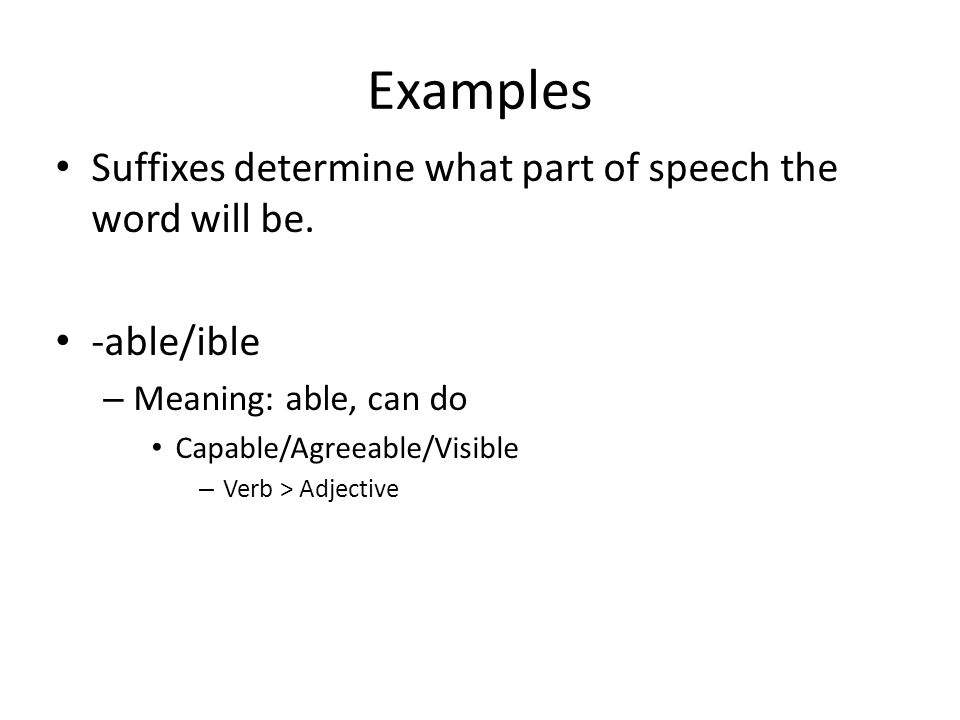 Examples

• Suffixes determine what part of speech the word will be.

• -able/ible
– Meaning: able, can do
• Capable/Agreeable/Visible
– Verb > Adjective